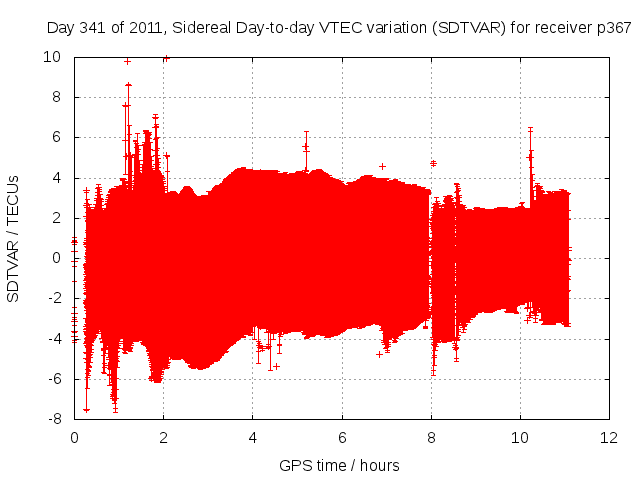 Day 341 of 2011, Sidereal Day-to-day VTEC variation (SDTVAR) for receiver p367

SDTVAR / TECUs

10
8
6
4
2
0
-2
-4
-6
-8

0
2
4
6
8
10
12

GPS time / hours